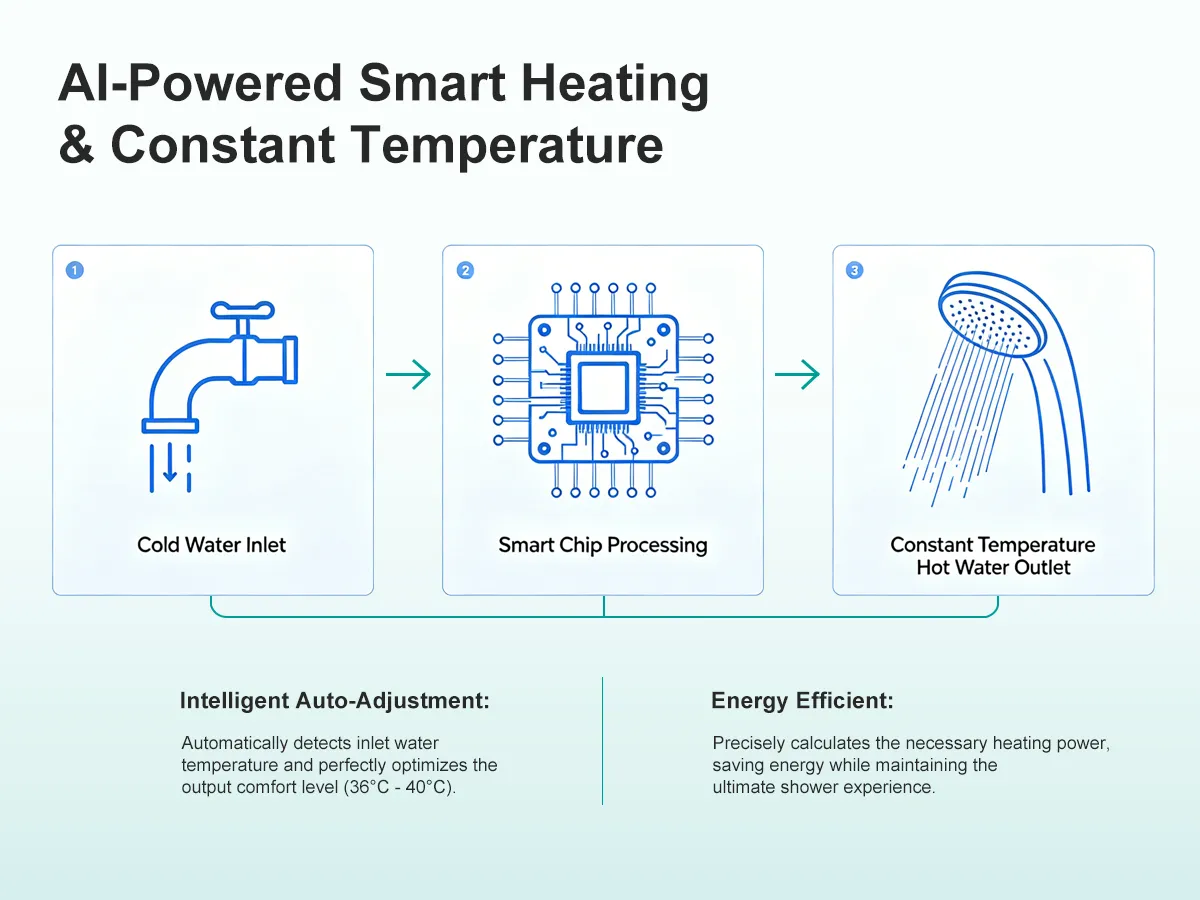 AI-Powered Smart Heating & Constant Temperature

1

Cold Water Inlet

2

Smart Chip Processing

3

Constant Temperature Hot Water Outlet

Intelligent Auto-Adjustment:

Automatically detects inlet water temperature and perfectly optimizes the output comfort level (36°C - 40°C).

Energy Efficient:

Precisely calculates the necessary heating power, saving energy while maintaining the ultimate shower experience.